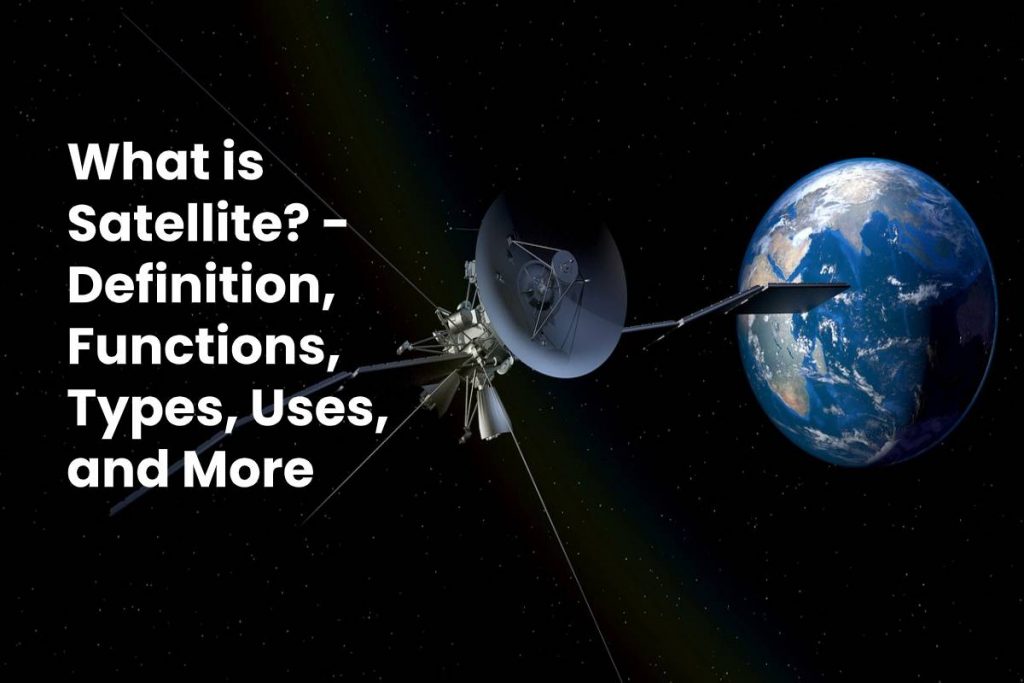 What is Satellite? - Definition, Functions, Types, Uses, and More